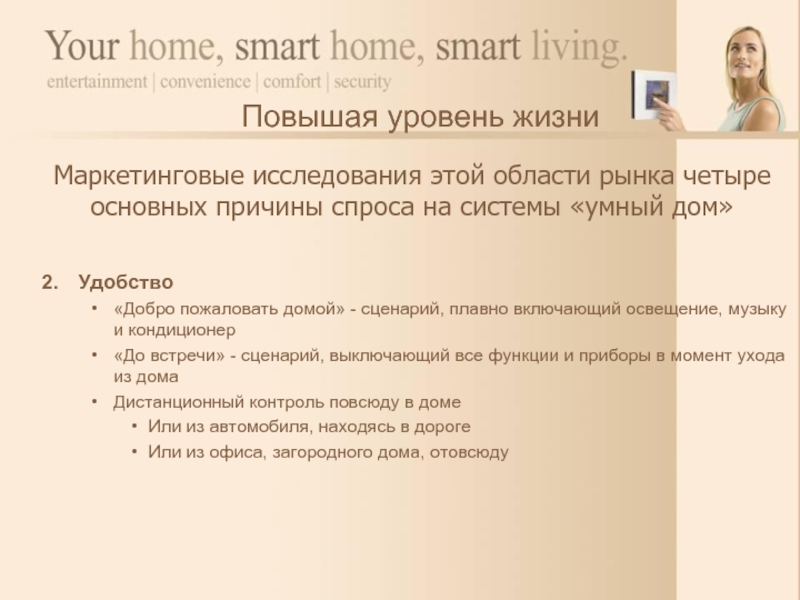 Your home, smart home, smart living.
entertainment | convenience | comfort | security

Повышая уровень жизни

Маркетинговые исследования этой области рынка четыре основных причины спроса на системы «умный дом»

2. Удобство
• «Добро пожаловать домой» - сценарий, плавно включающий освещение, музыку и кондиционер
• «До встречи» - сценарий, выключающий все функции и приборы в момент ухода из дома
• Дистанционный контроль повсюду в доме
• Или из автомобиля, находясь в дороге
• Или из офиса, загородного дома, отовсюду